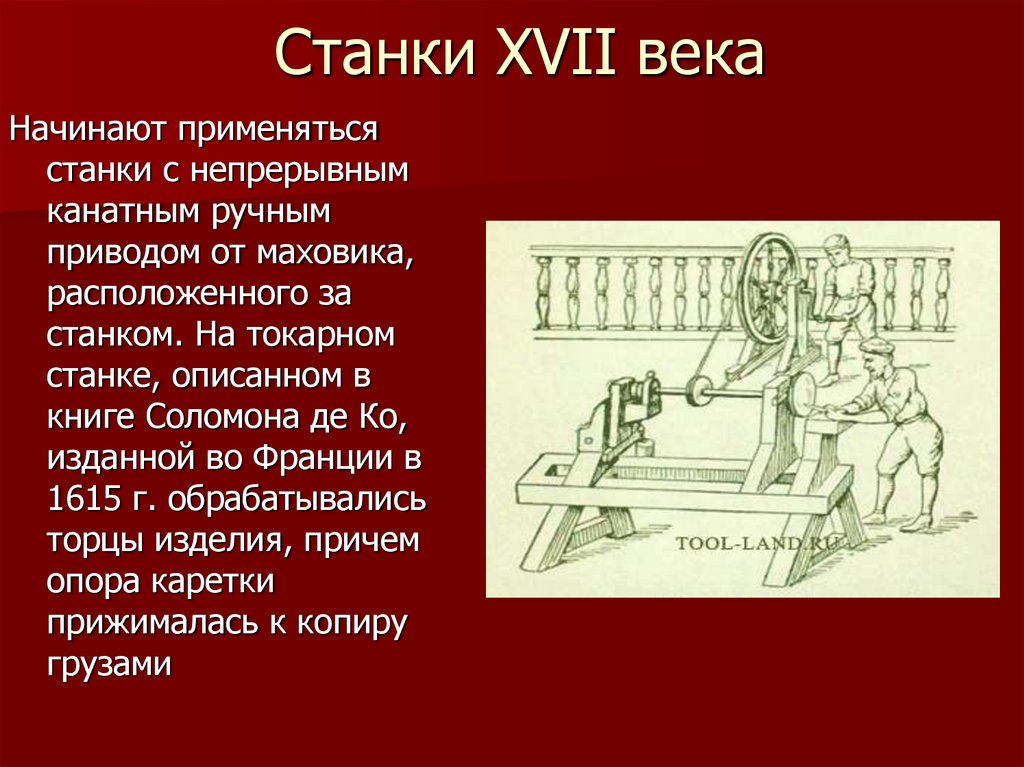 Станки XVII века

Начинают применяться станки с непрерывным канатным ручным приводом от маховика, расположенного за станком. На токарном станке, описанном в книге Соломона де Ко, изданной во Франции в 1615 г. обрабатывались торцы изделия, причем опора каретки прижималась к копиру грузами

TOOL-LAND.RU